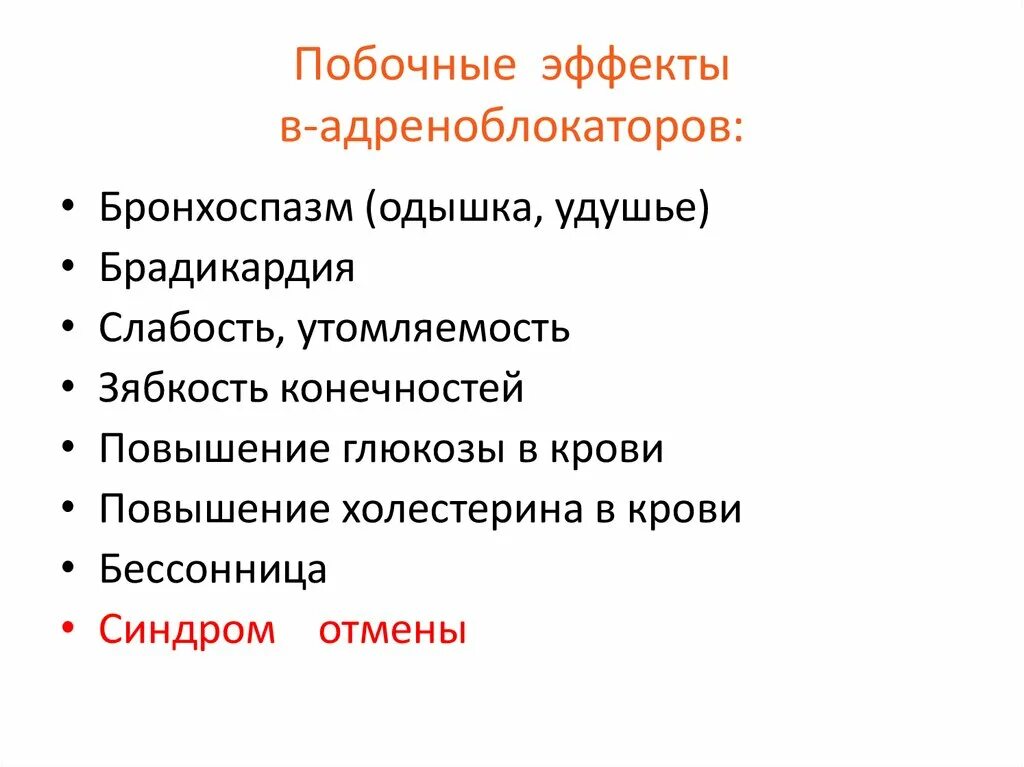 Побочные эффекты в-адреноблокаторов:

• Бронхоспазм (одышка, удушье)
• Брадикардия
• Слабость, утомляемость
• Зябкость конечностей
• Повышение глюкозы в крови
• Повышение холестерина в крови
• Бессонница
• Синдром отмены